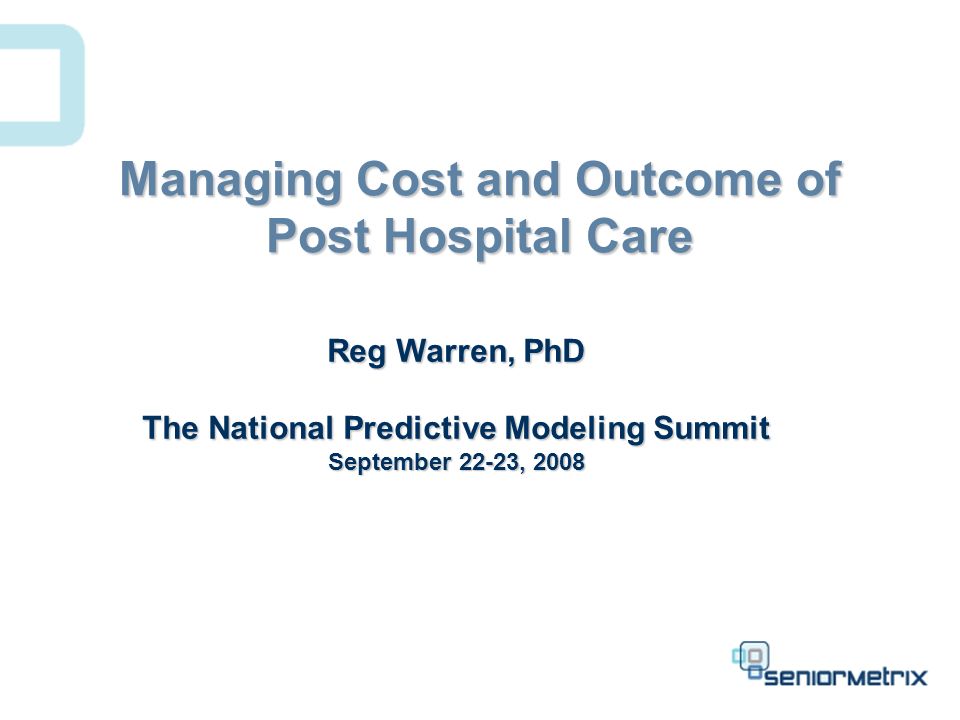 Managing Cost and Outcome of Post Hospital Care

Reg Warren, PhD

The National Predictive Modeling Summit
September 22-23, 2008

seniormetrix